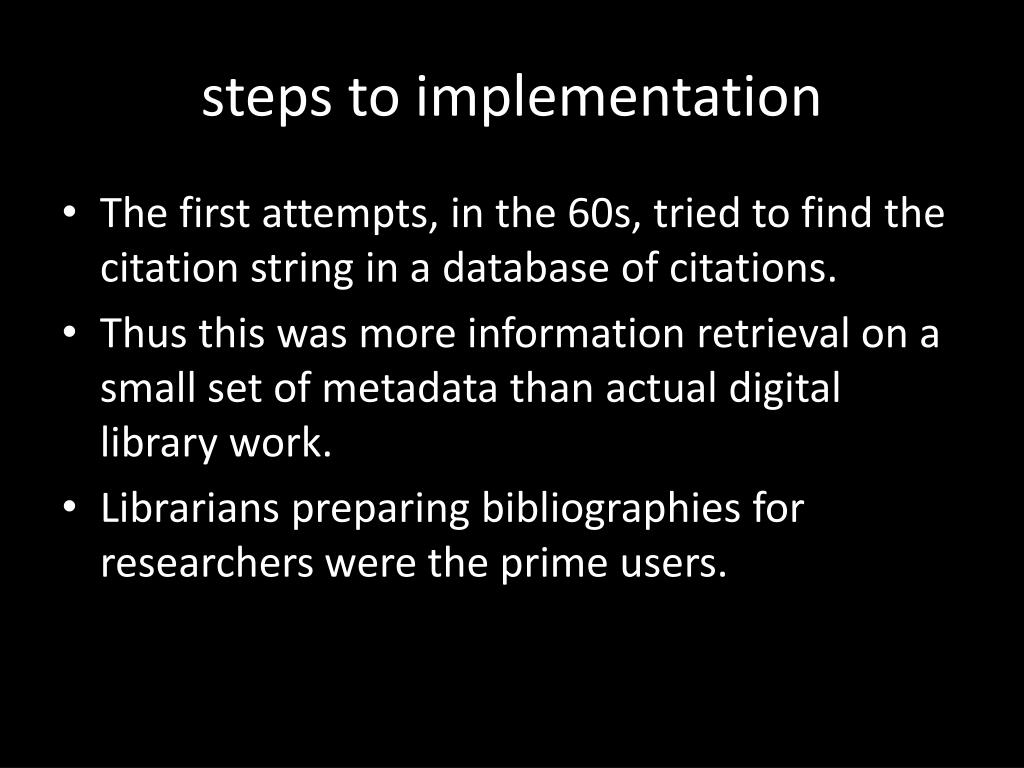 steps to implementation

• The first attempts, in the 60s, tried to find the citation string in a database of citations.
• Thus this was more information retrieval on a small set of metadata than actual digital library work.
• Librarians preparing bibliographies for researchers were the prime users.